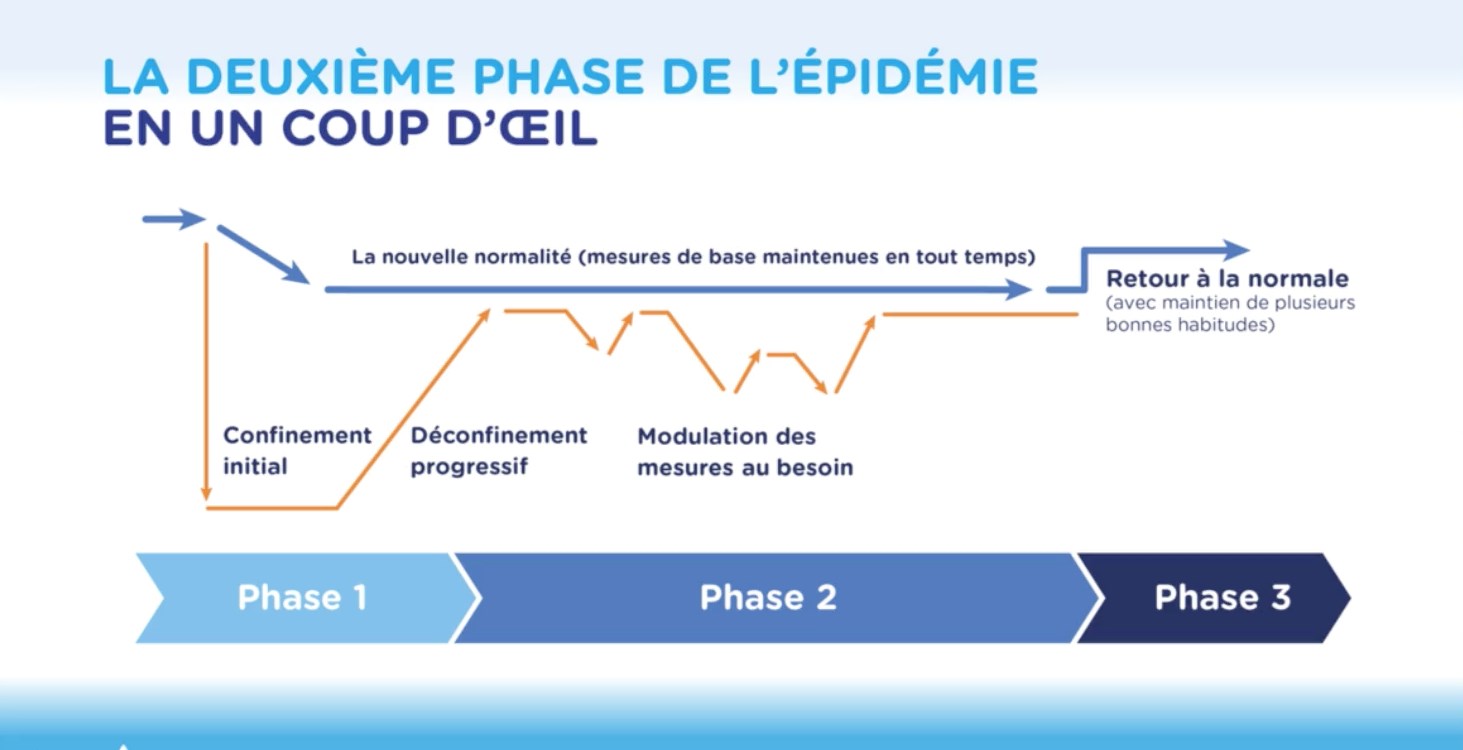 LA DEUXIÈME PHASE DE L'ÉPIDÉMIE
EN UN COUP D'ŒIL

La nouvelle normalité (mesures de base maintenues en tout temps)

Retour à la normale
(avec maintien de plusieurs bonnes habitudes)

Confinement initial

Déconfinement progressif

Modulation des mesures au besoin

Phase 1

Phase 2

Phase 3